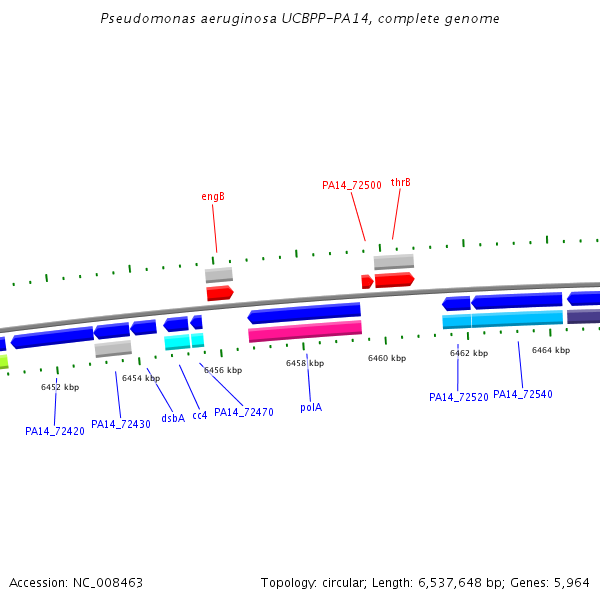 Pseudomonas aeruginosa UCBPP-PA14, complete genome

engB

PA14_72500

thrB

6452 kbp

6454 kbp

6456 kbp

6458 kbp

6460 kbp

6462 kbp

6464 kbp

PA14_72420

PA14_72430

dsbA

cc4

PA14_72470

polA

PA14_72520

PA14_72540

Accession: NC_008463

Topology: circular; Length: 6,537,648 bp; Genes: 5,964